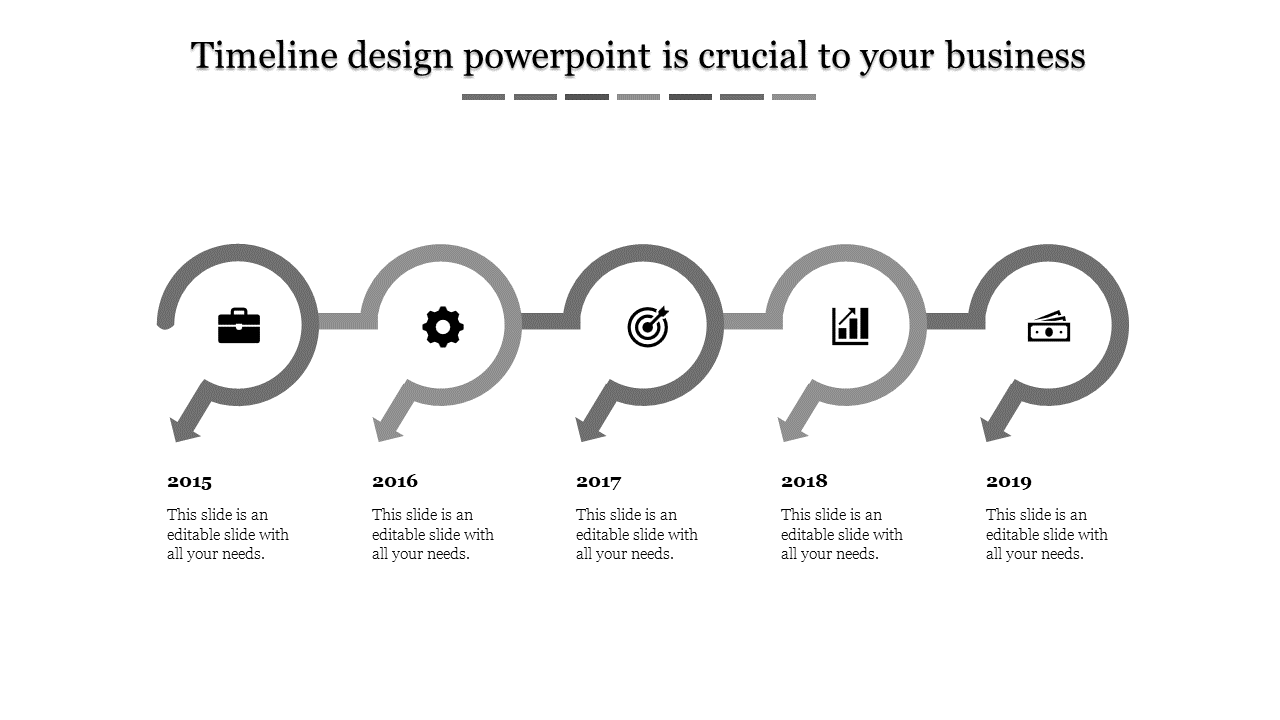 Timeline design powerpoint is crucial to your business

2015

This slide is an editable slide with all your needs.

2016

This slide is an editable slide with all your needs.

2017

This slide is an editable slide with all your needs.

2018

This slide is an editable slide with all your needs.

2019

This slide is an editable slide with all your needs.